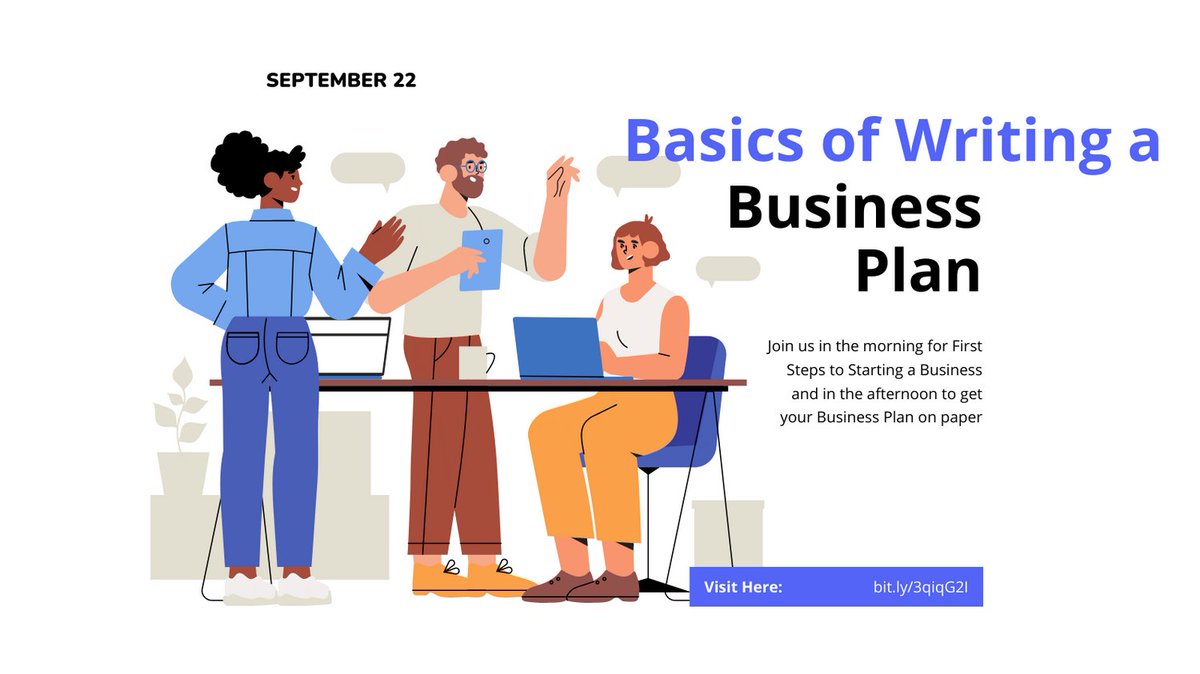 SEPTEMBER 22

Basics of Writing a Business Plan

Join us in the morning for First Steps to Starting a Business and in the afternoon to get your Business Plan on paper

Visit Here: bit.ly/3qiqG2I